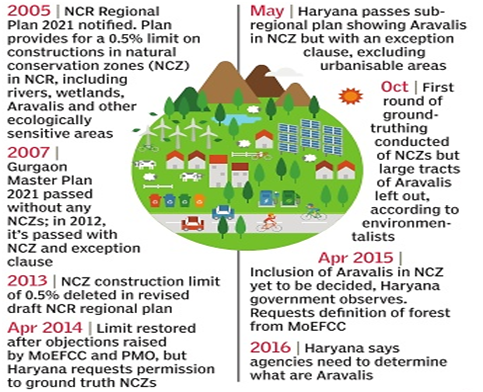 2005 | NCR Regional Plan 2021 notified. Plan provides for a 0.5% limit on constructions in natural conservation zones (NCZ) in NCR, including rivers, wetlands, Aravalis and other ecologically sensitive areas

2007 | Gurgaon Master Plan 2021 passed without any NCZs; in 2012, it's passed with NCZ and exception clause

2013 | NCZ construction limit of 0.5% deleted in revised draft NCR regional plan

Apr 2014 | Limit restored after objections raised by MoEFCC and PMO, but Haryana requests permission to ground truth NCZs

May | Haryana passes sub-regional plan showing Aravalis in NCZ but with an exception clause, excluding urbanisable areas

Oct | First round of ground-truthing conducted of NCZs but large tracts of Aravalis left out, according to environmentalists

Apr 2015 | Inclusion of Aravalis in NCZ yet to be decided, Haryana government observes. Requests definition of forest from MoEFCC

2016 | Haryana says agencies need to determine what are Aravalis